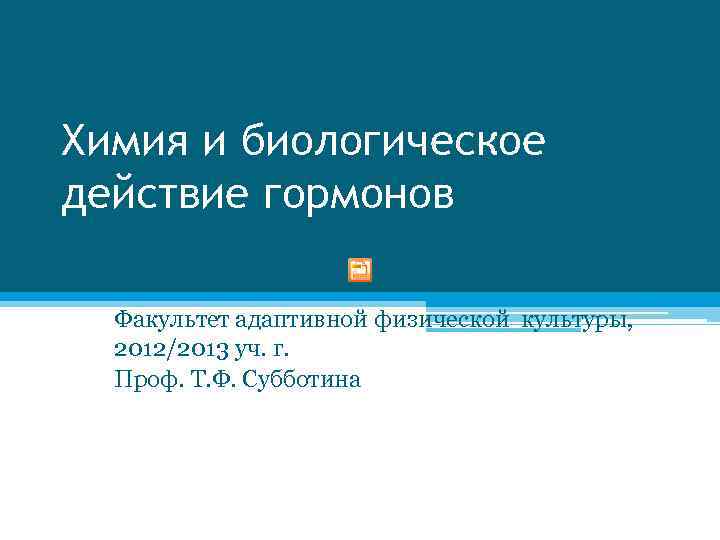 Химия и биологическое действие гормонов

Факультет адаптивной физической культуры, 2012/2013 уч. г.
Проф. Т.Ф. Субботина